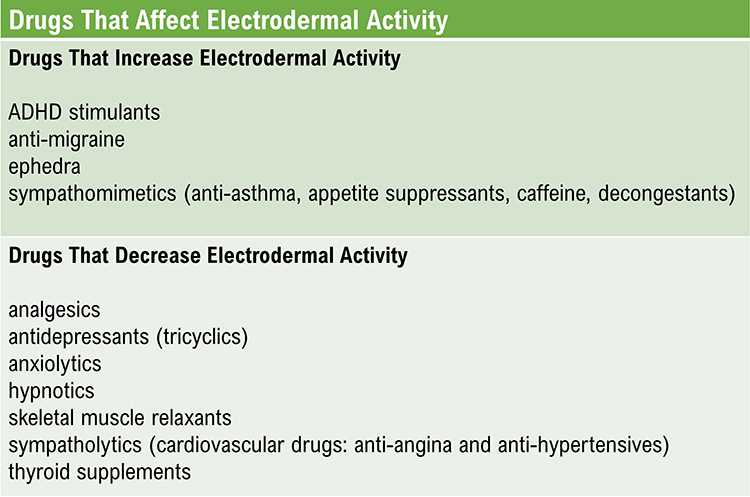 Drugs That Affect Electrodermal Activity

Drugs That Increase Electrodermal Activity

ADHD stimulants
anti-migraine
ephedra
sympathomimetics (anti-asthma, appetite suppressants, caffeine, decongestants)

Drugs That Decrease Electrodermal Activity

analgesics
antidepressants (tricyclics)
anxiolytics
hypnotics
skeletal muscle relaxants
sympatholytics (cardiovascular drugs: anti-angina and anti-hypertensives)
thyroid supplements